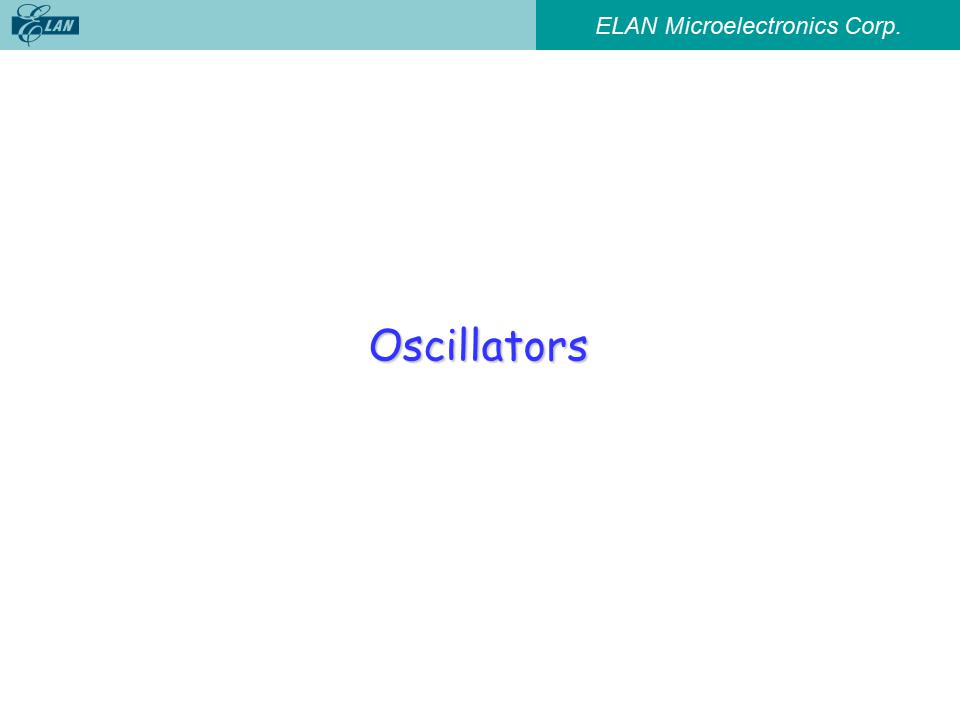 ELAN

ELAN Microelectronics Corp.

Oscillators